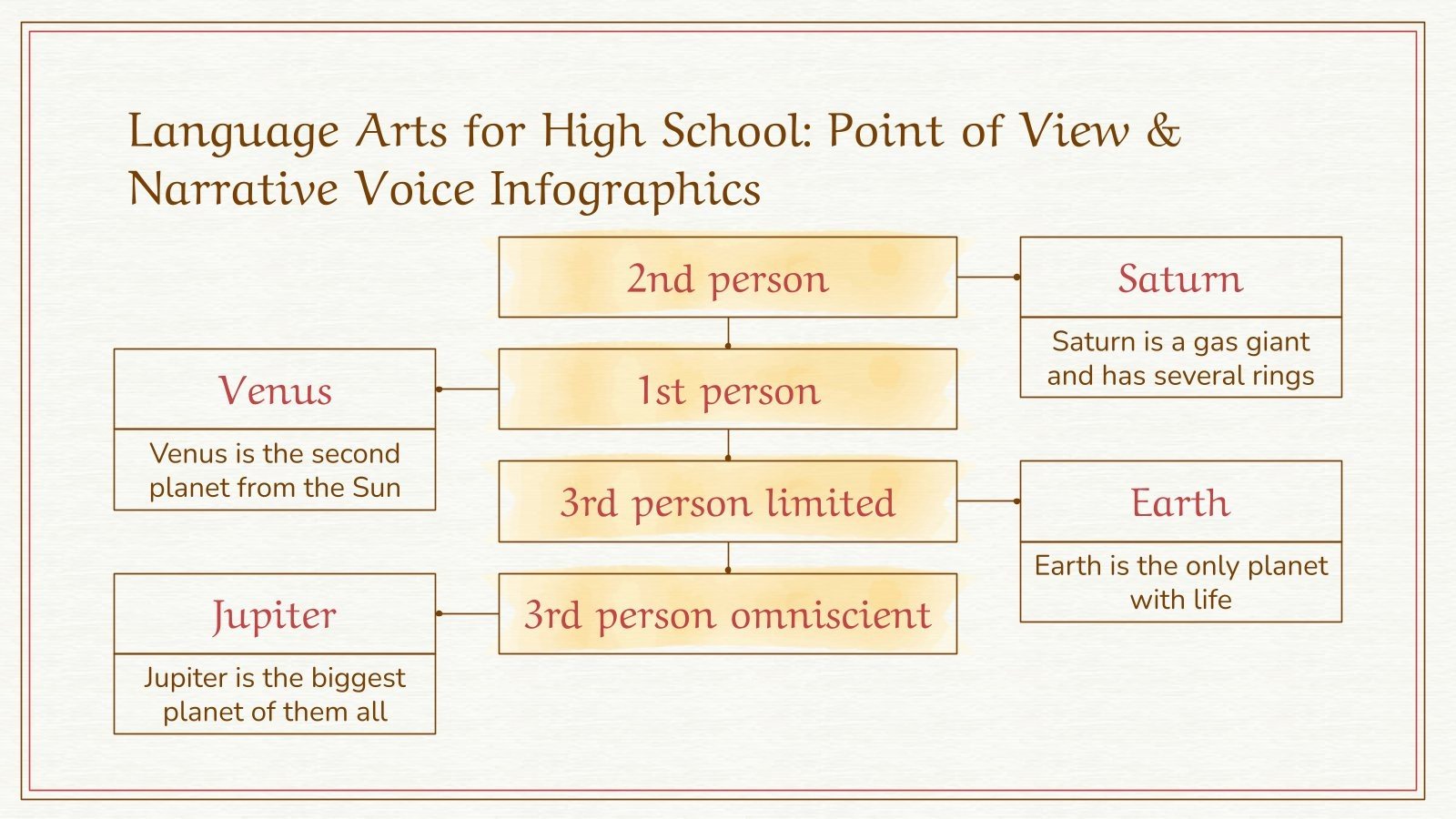 Language Arts for High School: Point of View & Narrative Voice Infographics

2nd person

Saturn

Saturn is a gas giant and has several rings

Venus

Venus is the second planet from the Sun

1st person

3rd person limited

Earth

Earth is the only planet with life

Jupiter

Jupiter is the biggest planet of them all

3rd person omniscient